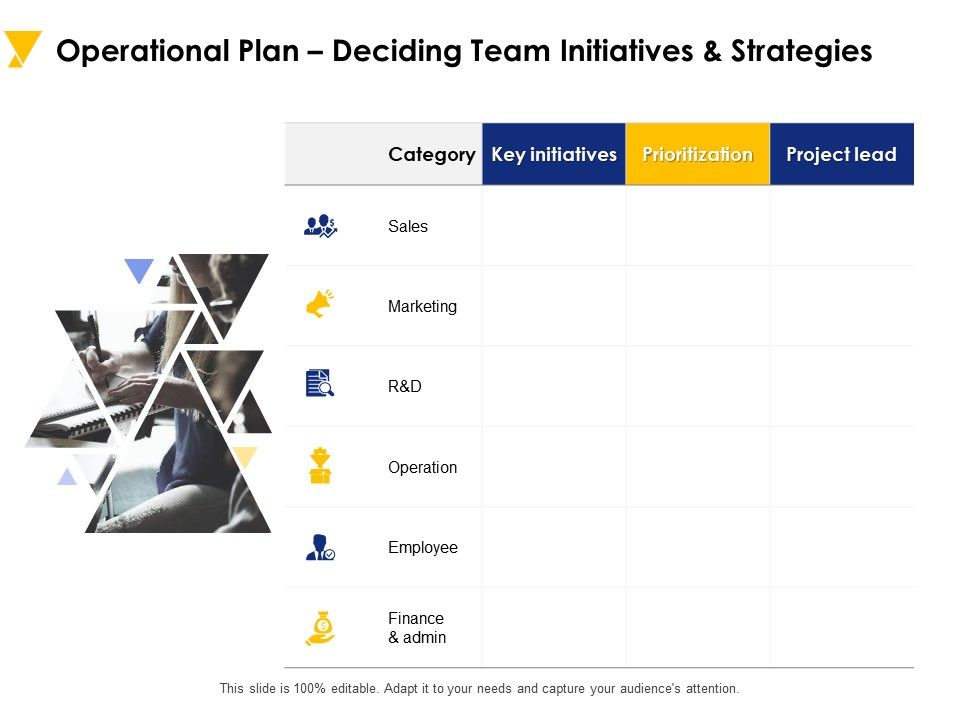 Operational Plan – Deciding Team Initiatives & Strategies

| Category | Key initiatives | Prioritization | Project lead |
|---|---|---|---|
| Sales | | | |
| Marketing | | | |
| R&D | | | |
| Operation | | | |
| Employee | | | |
| Finance & admin | | | |

This slide is 100% editable. Adapt it to your needs and capture your audience's attention.